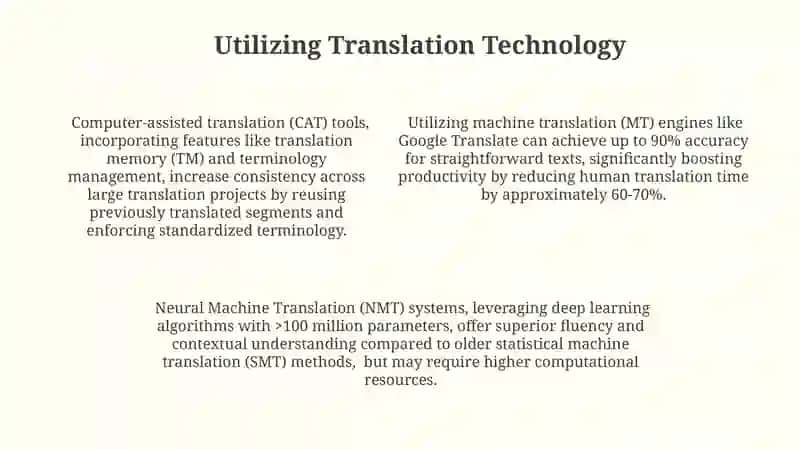 Utilizing Translation Technology

Computer-assisted translation (CAT) tools, incorporating features like translation memory (TM) and terminology management, increase consistency across large translation projects by reusing previously translated segments and enforcing standardized terminology.

Utilizing machine translation (MT) engines like Google Translate can achieve up to 90% accuracy for straightforward texts, significantly boosting productivity by reducing human translation time by approximately 60-70%.

Neural Machine Translation (NMT) systems, leveraging deep learning algorithms with >100 million parameters, offer superior fluency and contextual understanding compared to older statistical machine translation (SMT) methods, but may require higher computational resources.